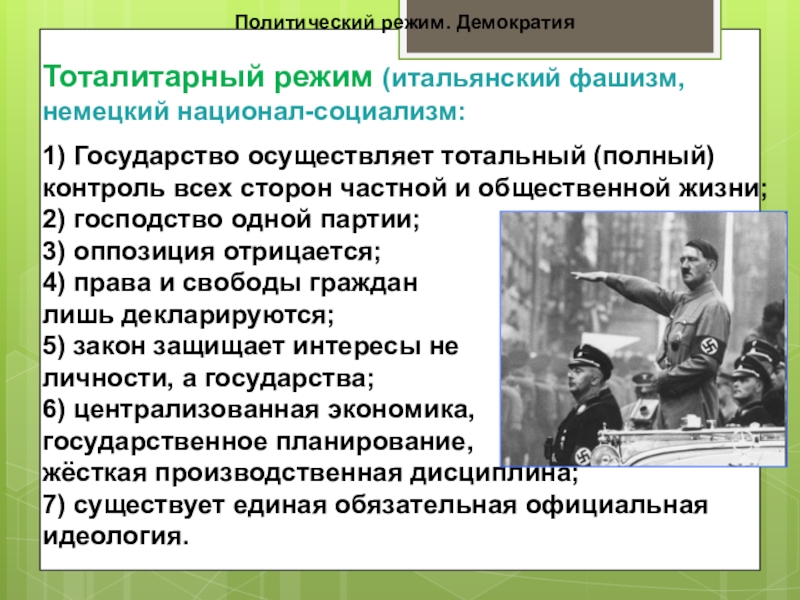 Политический режим. Демократия

Тоталитарный режим (итальянский фашизм, немецкий национал-социализм:

1) Государство осуществляет тотальный (полный) контроль всех сторон частной и общественной жизни;
2) господство одной партии;
3) оппозиция отрицается;
4) права и свободы граждан лишь декларируются;
5) закон защищает интересы не личности, а государства;
6) централизованная экономика, государственное планирование, жёсткая производственная дисциплина;
7) существует единая обязательная официальная идеология.